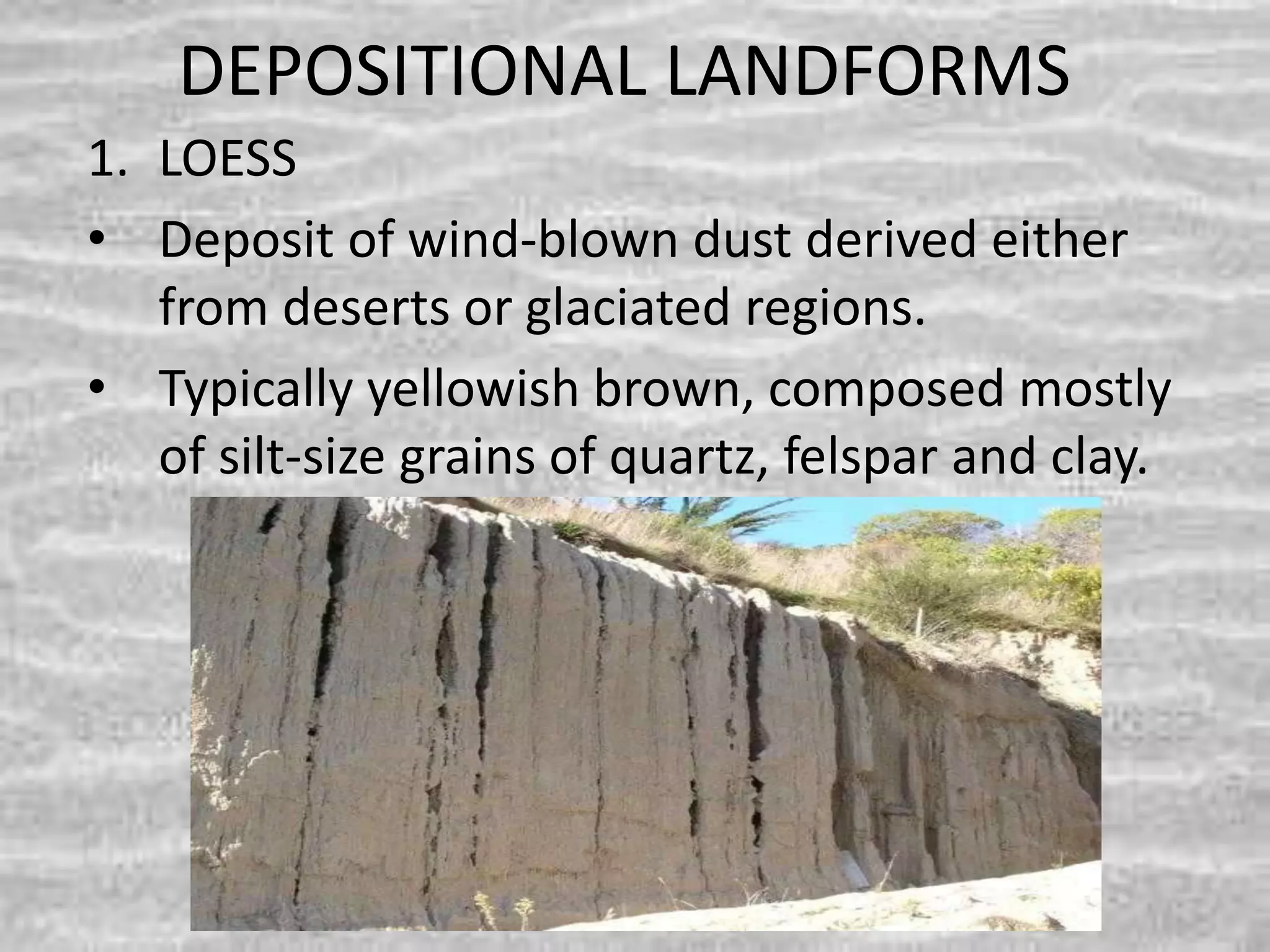 DEPOSITIONAL LANDFORMS

1. LOESS

• Deposit of wind-blown dust derived either from deserts or glaciated regions.

• Typically yellowish brown, composed mostly of silt-size grains of quartz, felspar and clay.